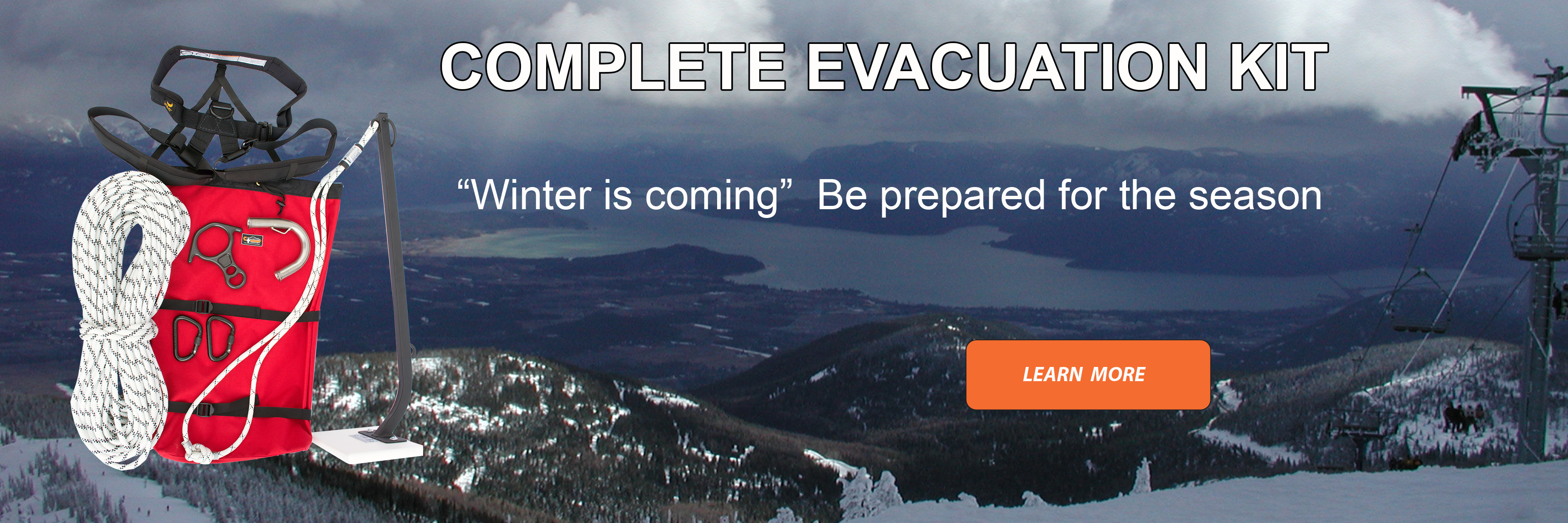 COMPLETE EVACUATION KIT

“Winter is coming” Be prepared for the season

LEARN MORE